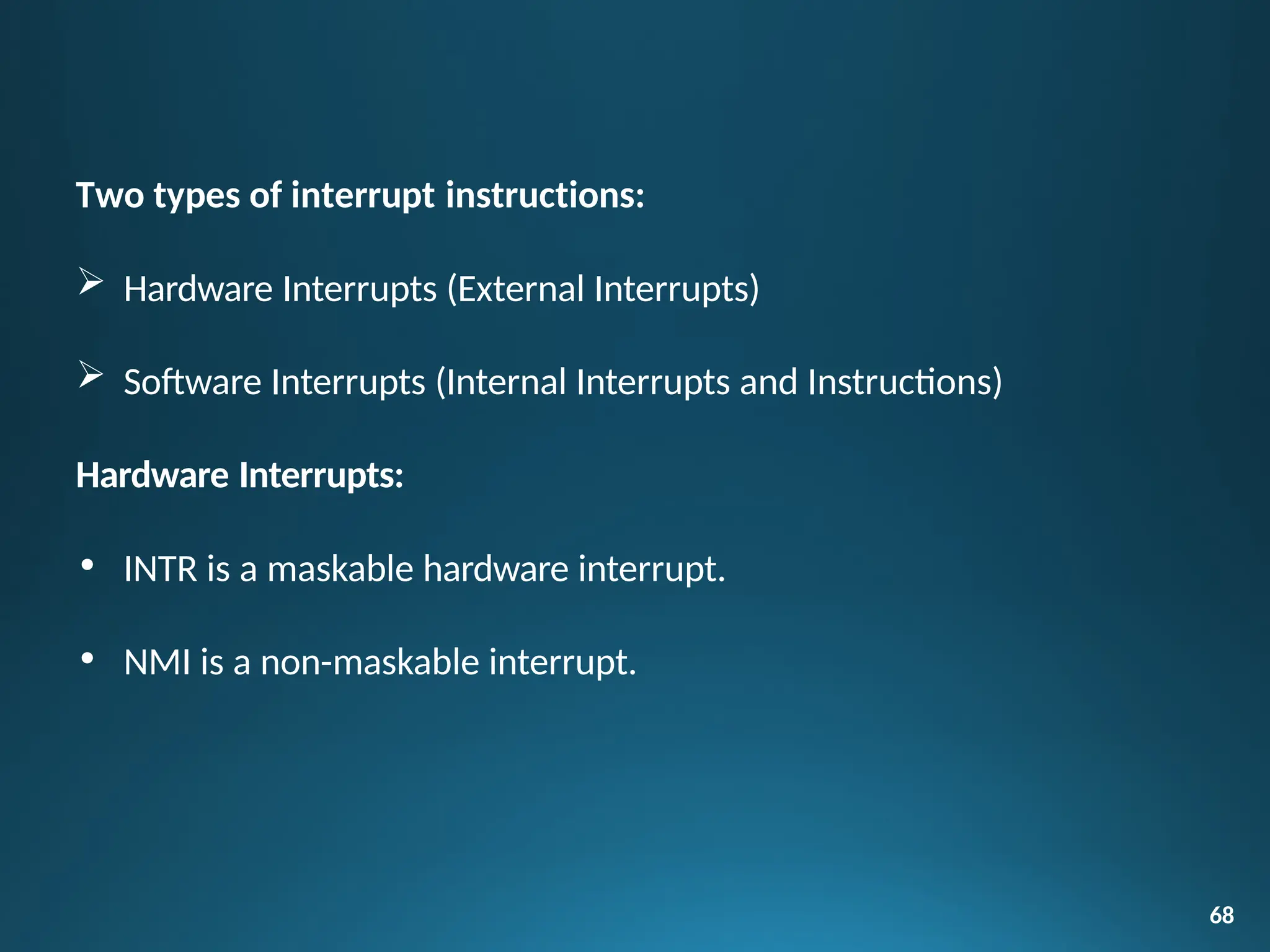 Two types of interrupt instructions:

➢ Hardware Interrupts (External Interrupts)

➢ Software Interrupts (Internal Interrupts and Instructions)

Hardware Interrupts:

• INTR is a maskable hardware interrupt.

• NMI is a non-maskable interrupt.

68